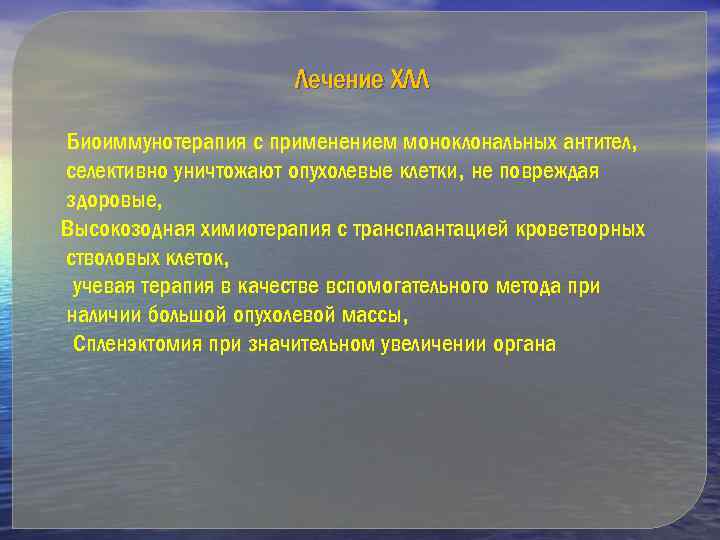 Лечение ХЛЛ

Биоиммунотерапия с применением моноклональных антител, селективно уничтожают опухолевые клетки, не повреждая здоровые,

Высокозодная химиотерапия с трансплантацией кроветворных стволовых клеток,

учевая терапия в качестве вспомогательного метода при наличии большой опухолевой массы,

Спленэктомия при значительном увеличении органа